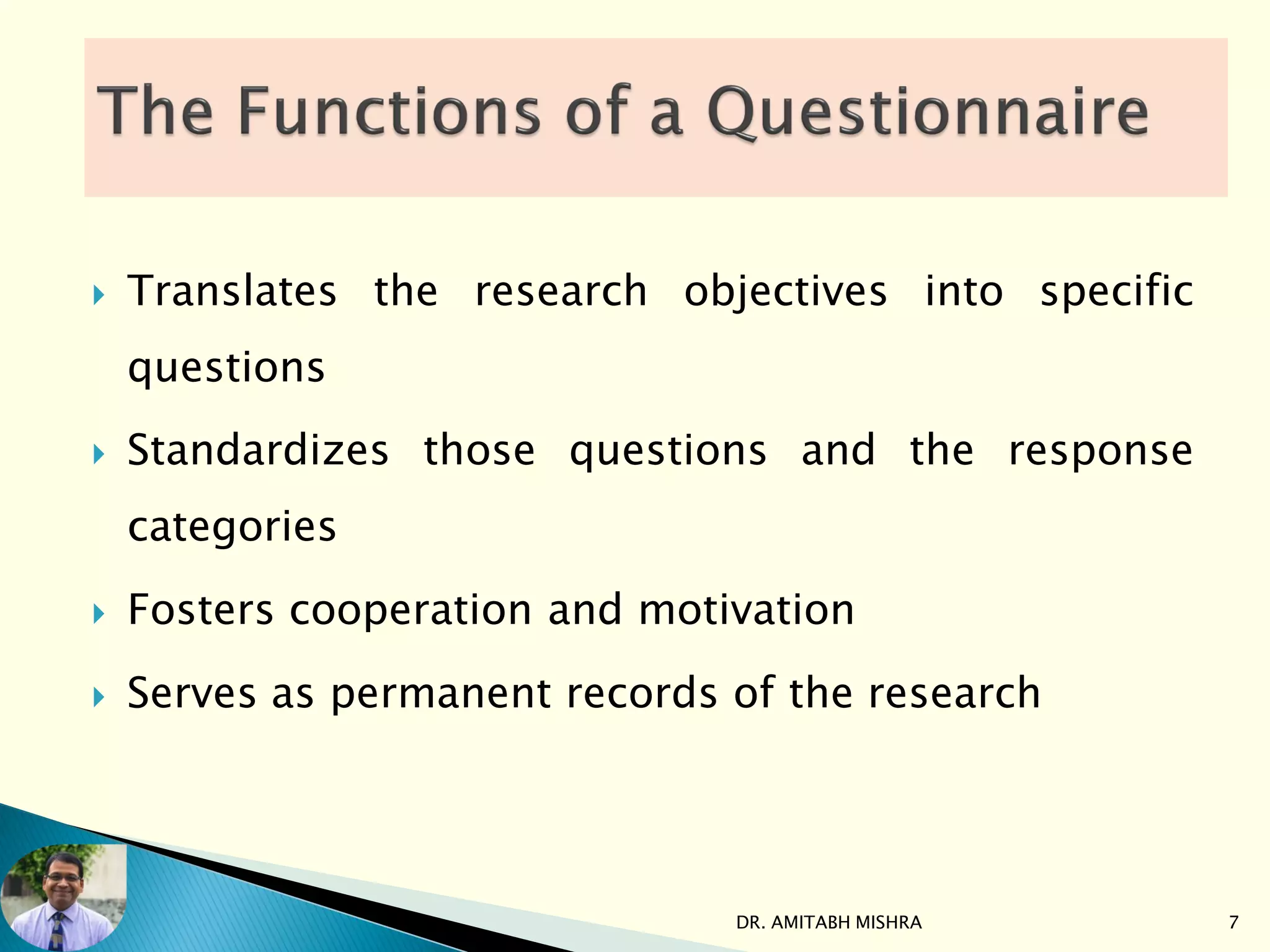 The Functions of a Questionnaire

Translates the research objectives into specific questions

Standardizes those questions and the response categories

Fosters cooperation and motivation

Serves as permanent records of the research

DR. AMITABH MISHRA

7